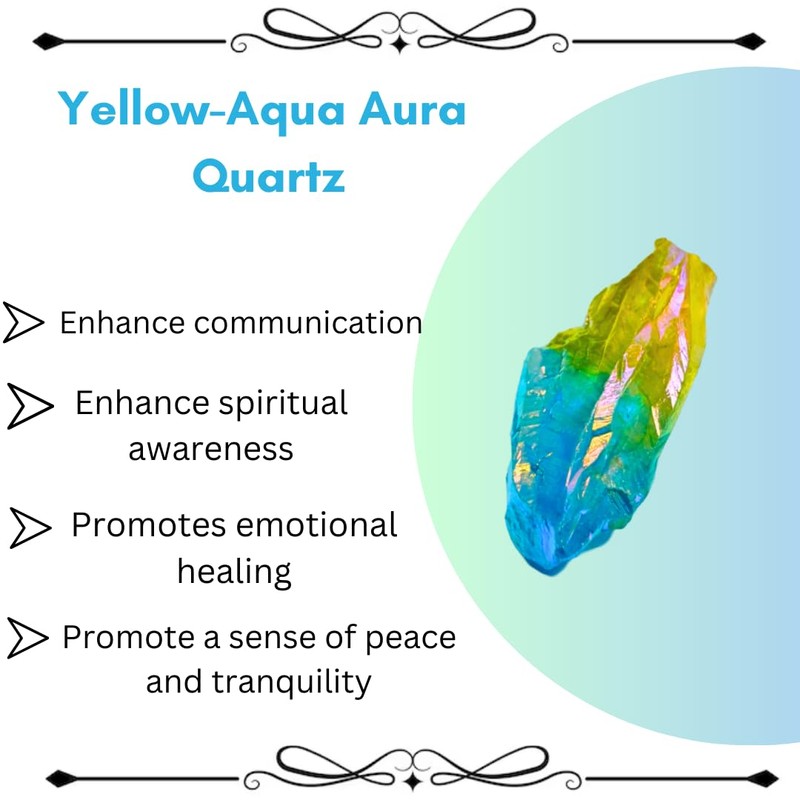 Yellow-Aqua Aura Quartz

Enhance communication

Enhance spiritual awareness

Promotes emotional healing

Promote a sense of peace and tranquility